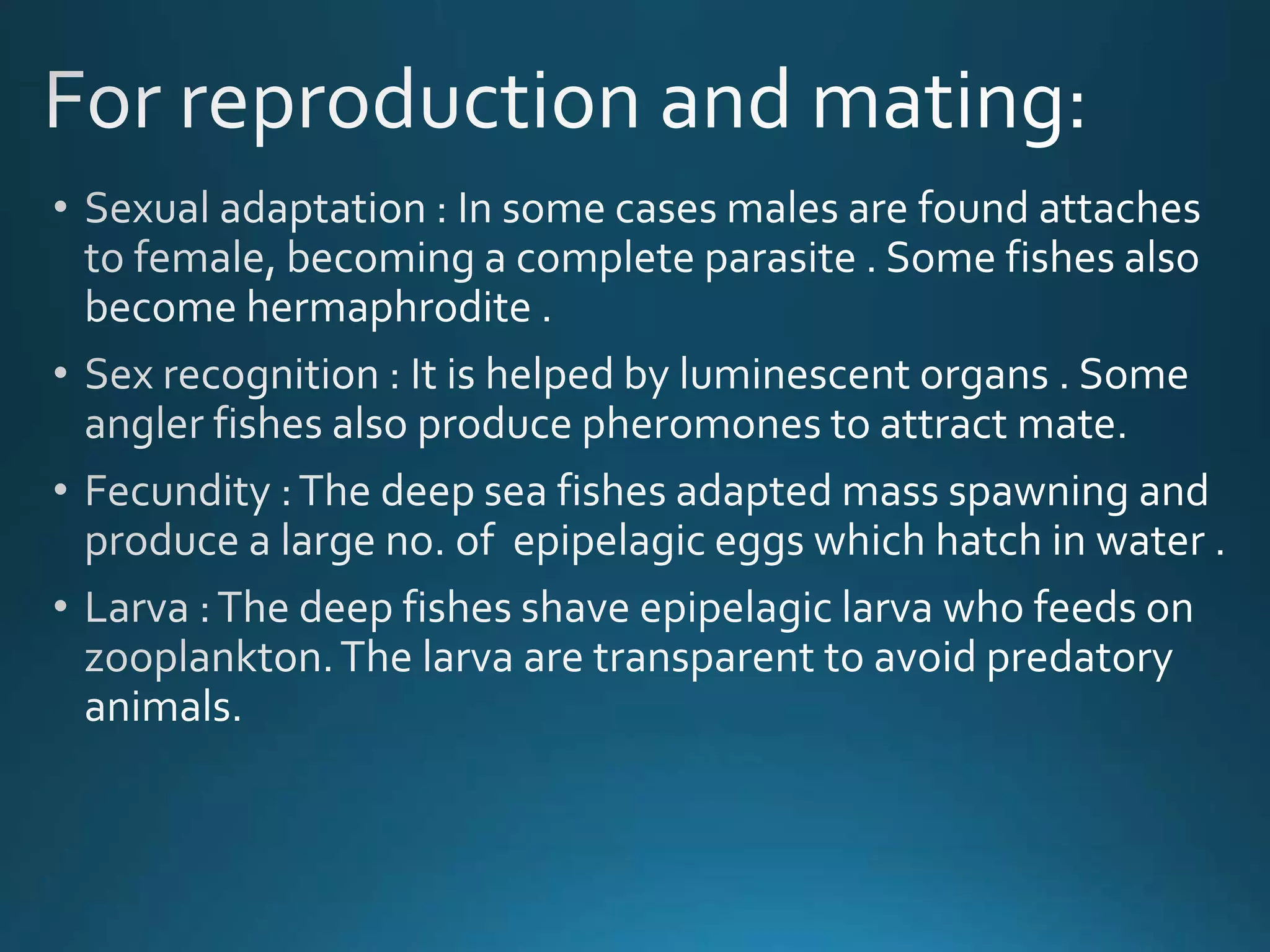 For reproduction and mating:

• Sexual adaptation : In some cases males are found attaches to female, becoming a complete parasite . Some fishes also become hermaphrodite .

• Sex recognition : It is helped by luminescent organs . Some angler fishes also produce pheromones to attract mate.

• Fecundity : The deep sea fishes adapted mass spawning and produce a large no. of epipelagic eggs which hatch in water .

• Larva : The deep fishes shave epipelagic larva who feeds on zooplankton. The larva are transparent to avoid predatory animals.